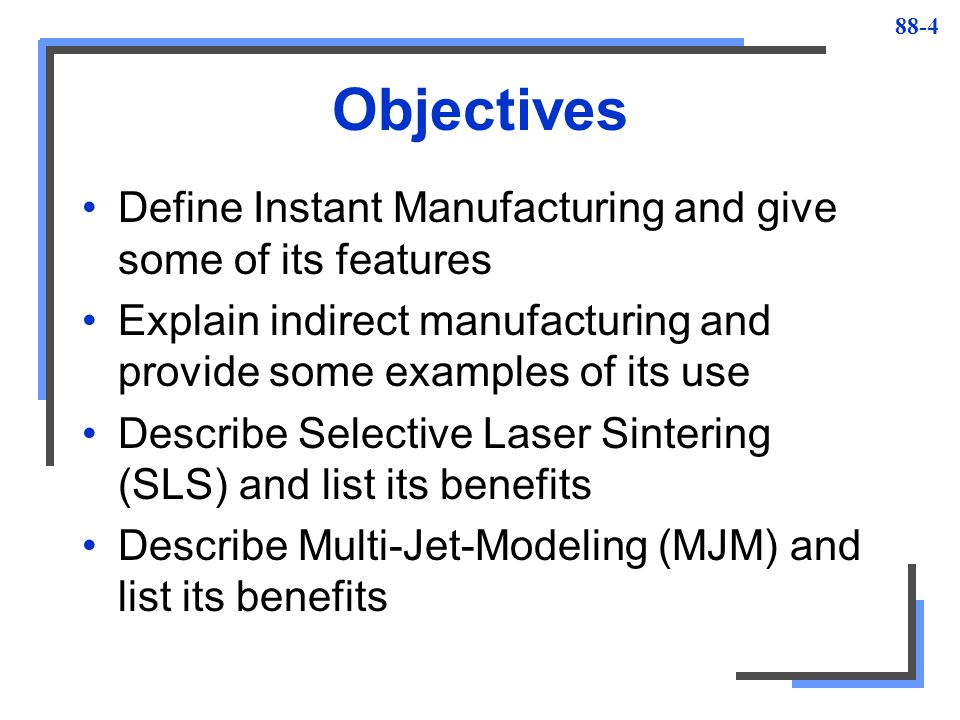 88-4

Objectives

• Define Instant Manufacturing and give some of its features
• Explain indirect manufacturing and provide some examples of its use
• Describe Selective Laser Sintering (SLS) and list its benefits
• Describe Multi-Jet-Modeling (MJM) and list its benefits